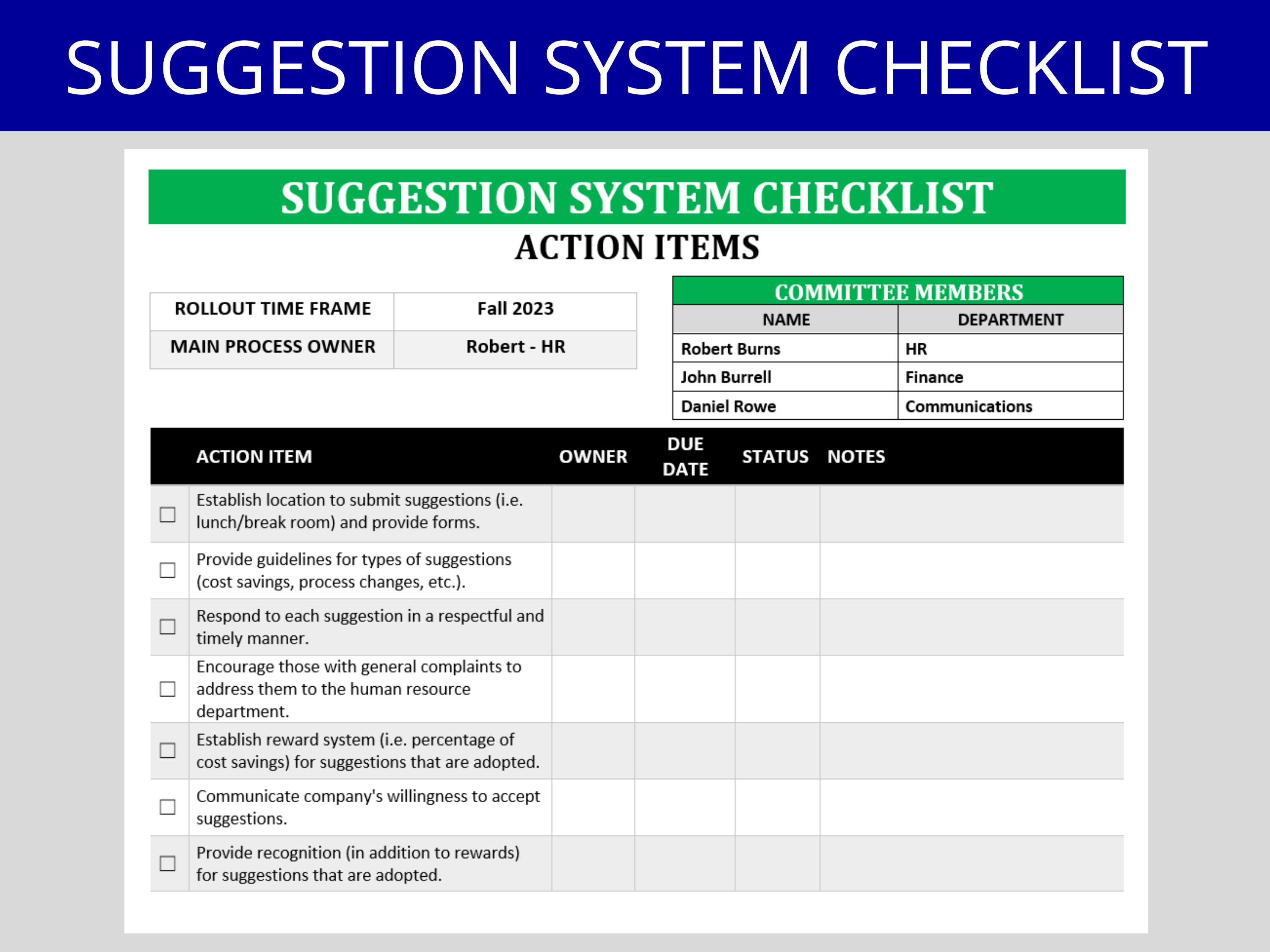 SUGGESTION SYSTEM CHECKLIST

SUGGESTION SYSTEM CHECKLIST

ACTION ITEMS

| ROLLOUT TIME FRAME | Fall 2023 |
|---|---|
| MAIN PROCESS OWNER | Robert - HR |

COMMITTEE MEMBERS

| NAME | DEPARTMENT |
|---|---|
| Robert Burns | HR |
| John Burrell | Finance |
| Daniel Rowe | Communications |

| | ACTION ITEM | OWNER | DUE DATE | STATUS | NOTES |
|---|---|---|---|---|---|
| ☐ | Establish location to submit suggestions (i.e. lunch/break room) and provide forms. | | | | |
| ☐ | Provide guidelines for types of suggestions (cost savings, process changes, etc.). | | | | |
| ☐ | Respond to each suggestion in a respectful and timely manner. | | | | |
| ☐ | Encourage those with general complaints to address them to the human resource department. | | | | |
| ☐ | Establish reward system (i.e. percentage of cost savings) for suggestions that are adopted. | | | | |
| ☐ | Communicate company's willingness to accept suggestions. | | | | |
| ☐ | Provide recognition (in addition to rewards) for suggestions that are adopted. | | | | |